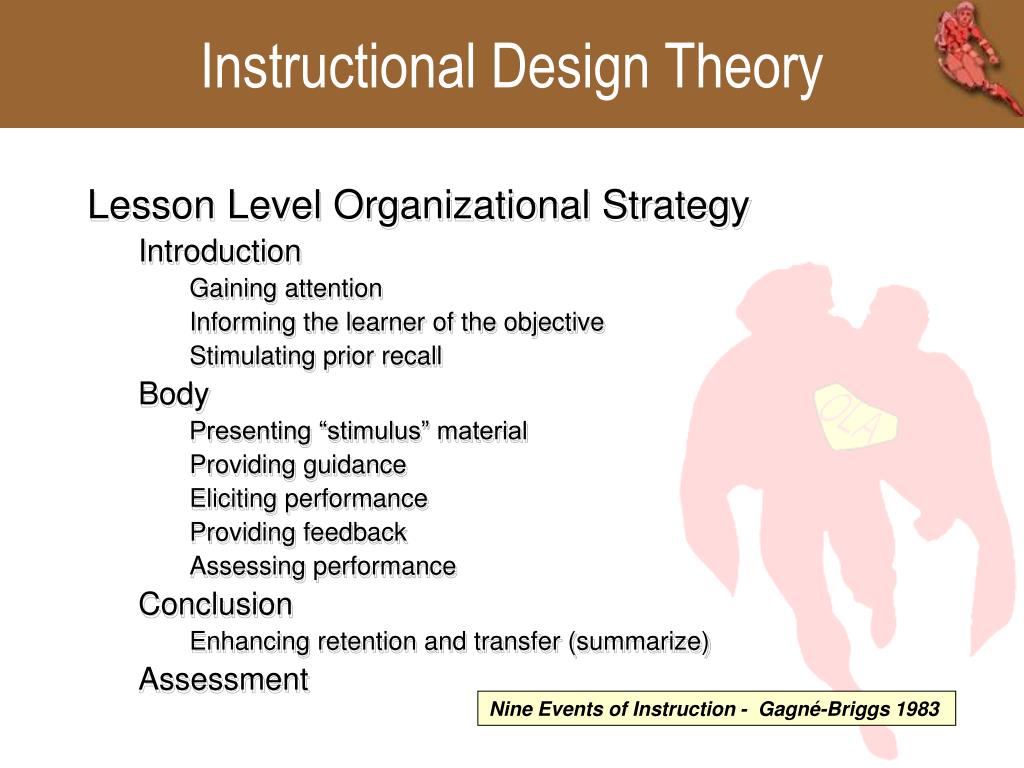 Instructional Design Theory

Lesson Level Organizational Strategy

Introduction

Gaining attention

Informing the learner of the objective

Stimulating prior recall

Body

Presenting “stimulus” material

Providing guidance

Eliciting performance

Providing feedback

Assessing performance

Conclusion

Enhancing retention and transfer (summarize)

Assessment

OLA

Nine Events of Instruction - Gagné-Briggs 1983